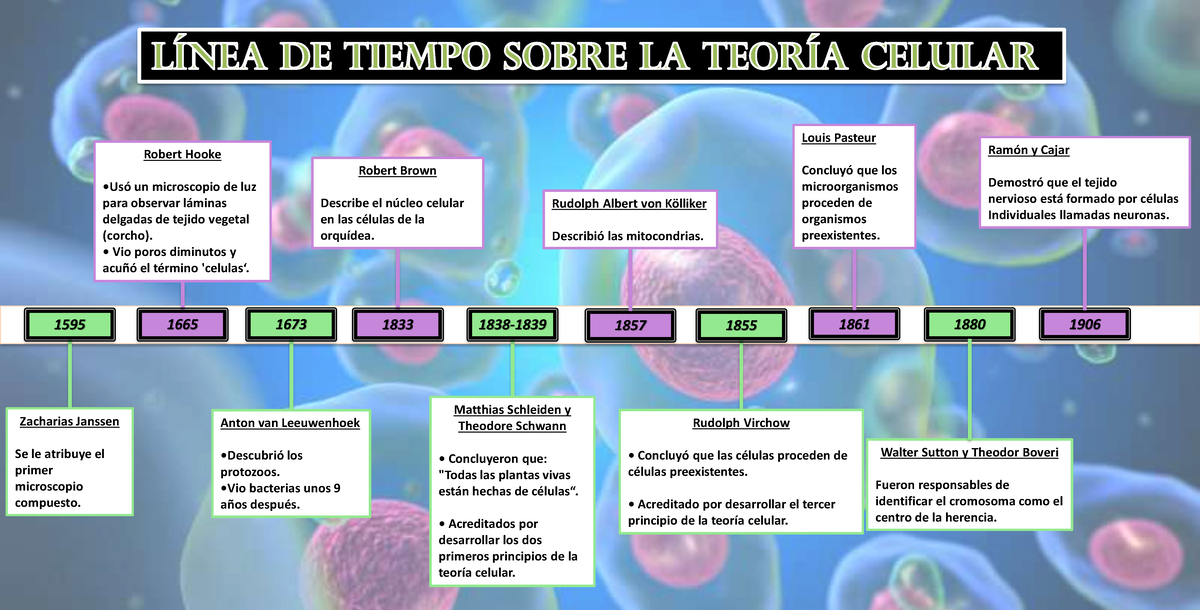 LÍNEA DE TIEMPO SOBRE LA TEORÍA CELULAR

Robert Hooke

•Usó un microscopio de luz para observar láminas delgadas de tejido vegetal (corcho).
• Vio poros diminutos y acuñó el término 'celulas'.

Robert Brown

Describe el núcleo celular en las células de la orquídea.

Rudolph Albert von Kölliker

Describió las mitocondrias.

Louis Pasteur

Concluyó que los microorganismos proceden de organismos preexistentes.

Ramón y Cajar

Demostró que el tejido nervioso está formado por células Individuales llamadas neuronas.

1595

1665

1673

1833

1838-1839

1857

1855

1861

1880

1906

Zacharias Janssen

Se le atribuye el primer microscopio compuesto.

Anton van Leeuwenhoek

•Descubrió los protozoos.
•Vio bacterias unos 9 años después.

Matthias Schleiden y Theodore Schwann

• Concluyeron que: "Todas las plantas vivas están hechas de células".

• Acreditados por desarrollar los dos primeros principios de la teoría celular.

Rudolph Virchow

• Concluyó que las células proceden de células preexistentes.

• Acreditado por desarrollar el tercer principio de la teoría celular.

Walter Sutton y Theodor Boveri

Fueron responsables de identificar el cromosoma como el centro de la herencia.